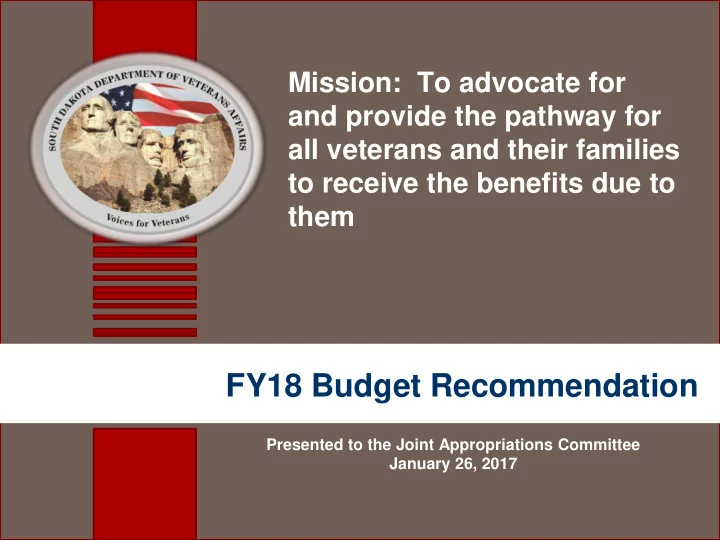 SOUTH DAKOTA DEPARTMENT OF VETERANS AFFAIRS

Voices for Veterans

Mission: To advocate for and provide the pathway for all veterans and their families to receive the benefits due to them

FY18 Budget Recommendation

Presented to the Joint Appropriations Committee
January 26, 2017